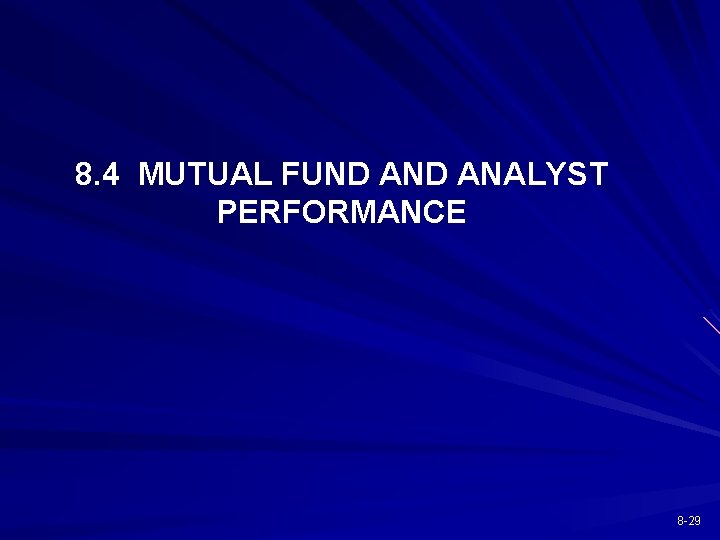 8.4 MUTUAL FUND AND ANALYST PERFORMANCE

8-29